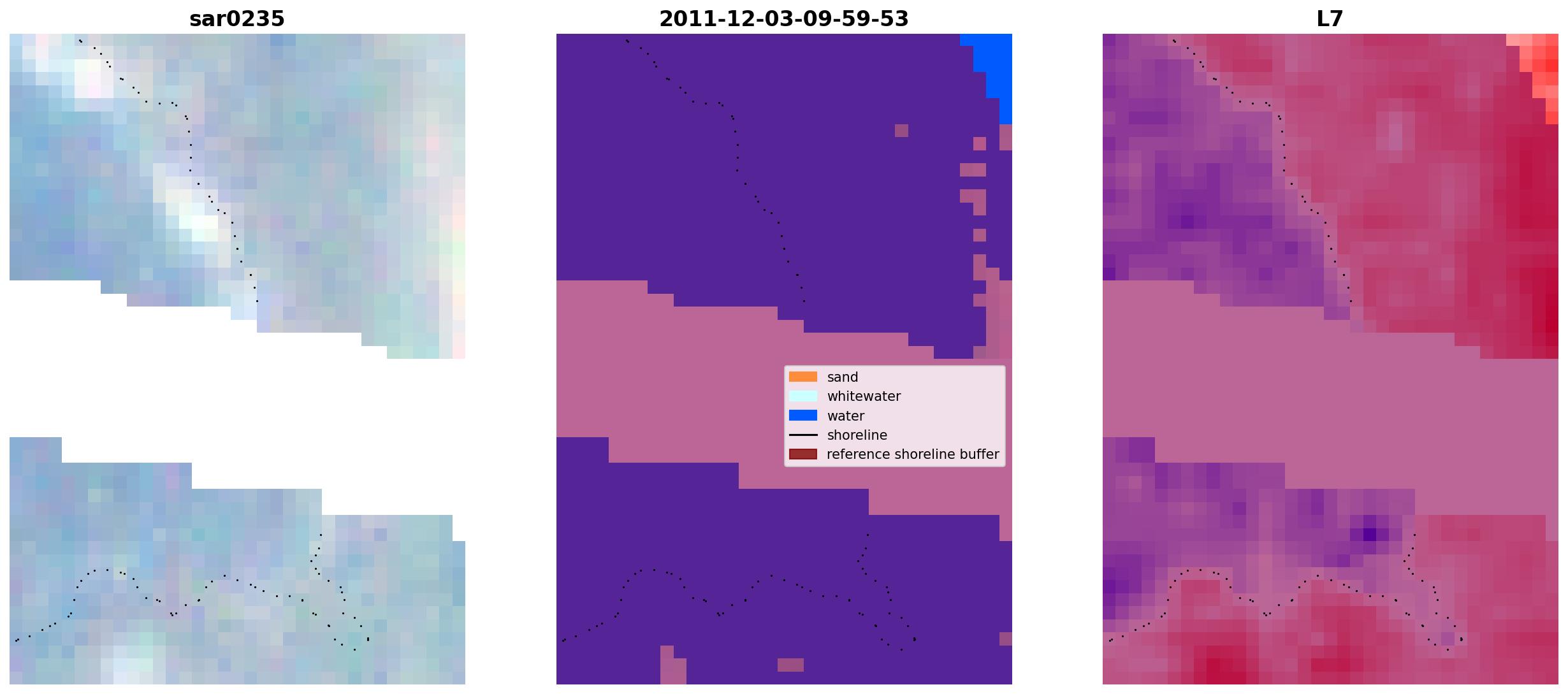 sar0235

2011-12-03-09-59-53

sand
whitewater
water
shoreline
reference shoreline buffer

L7